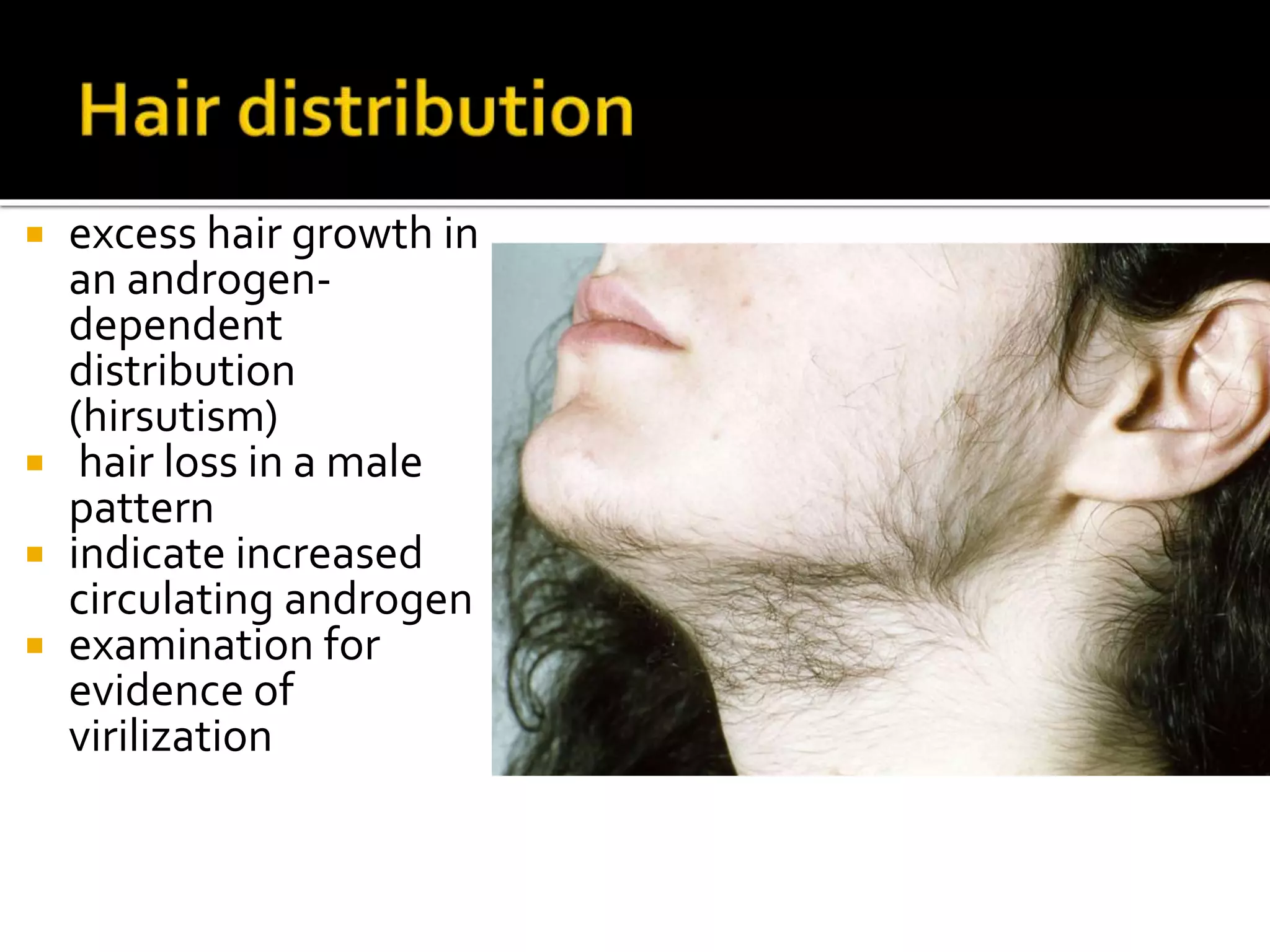 Hair distribution

- excess hair growth in an androgen-dependent distribution (hirsutism)
- hair loss in a male pattern
- indicate increased circulating androgen
- examination for evidence of virilization